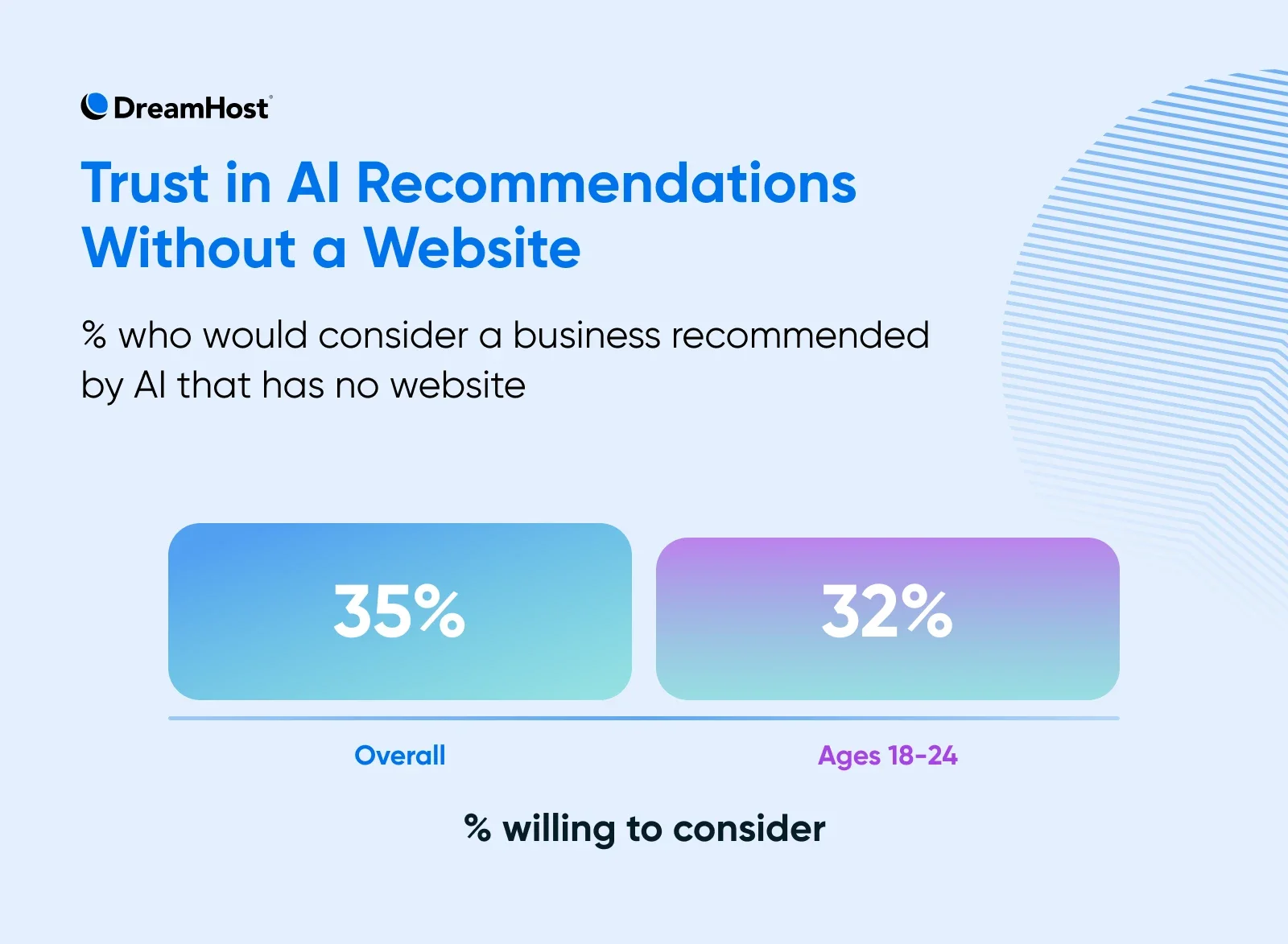 DreamHost®

Trust in AI Recommendations Without a Website

% who would consider a business recommended by AI that has no website

35%

32%

Overall

Ages 18-24

% willing to consider